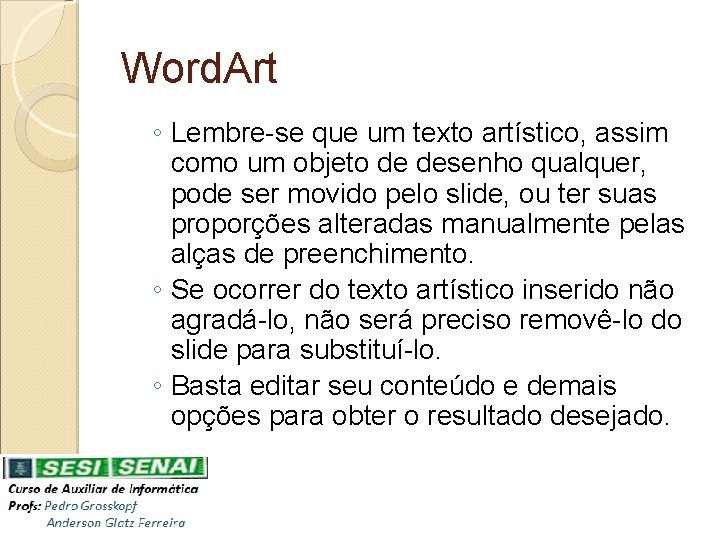 WordArt

◦ Lembre-se que um texto artístico, assim como um objeto de desenho qualquer, pode ser movido pelo slide, ou ter suas proporções alteradas manualmente pelas alças de preenchimento.

◦ Se ocorrer do texto artístico inserido não agradá-lo, não será preciso removê-lo do slide para substituí-lo.

◦ Basta editar seu conteúdo e demais opções para obter o resultado desejado.

SESI SENAI
Curso de Auxiliar de Informática
Profs: Pedro Grosskopf
Anderson Glatz Ferreira